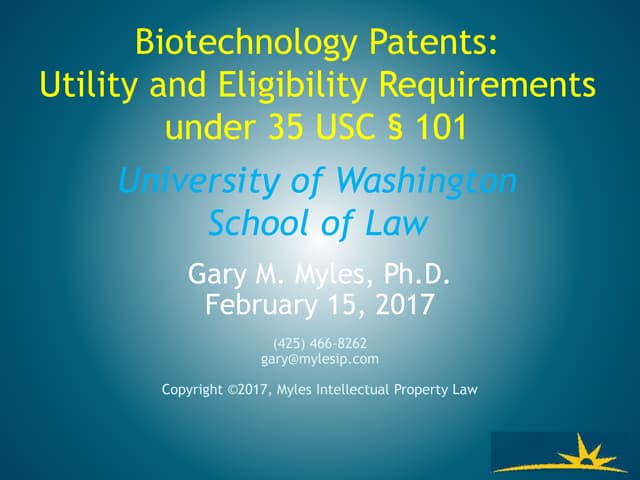 Biotechnology Patents:
Utility and Eligibility Requirements under 35 USC § 101

University of Washington
School of Law

Gary M. Myles, Ph.D.
February 15, 2017

(425) 466-8262
gary@mylesip.com

Copyright ©2017, Myles Intellectual Property Law